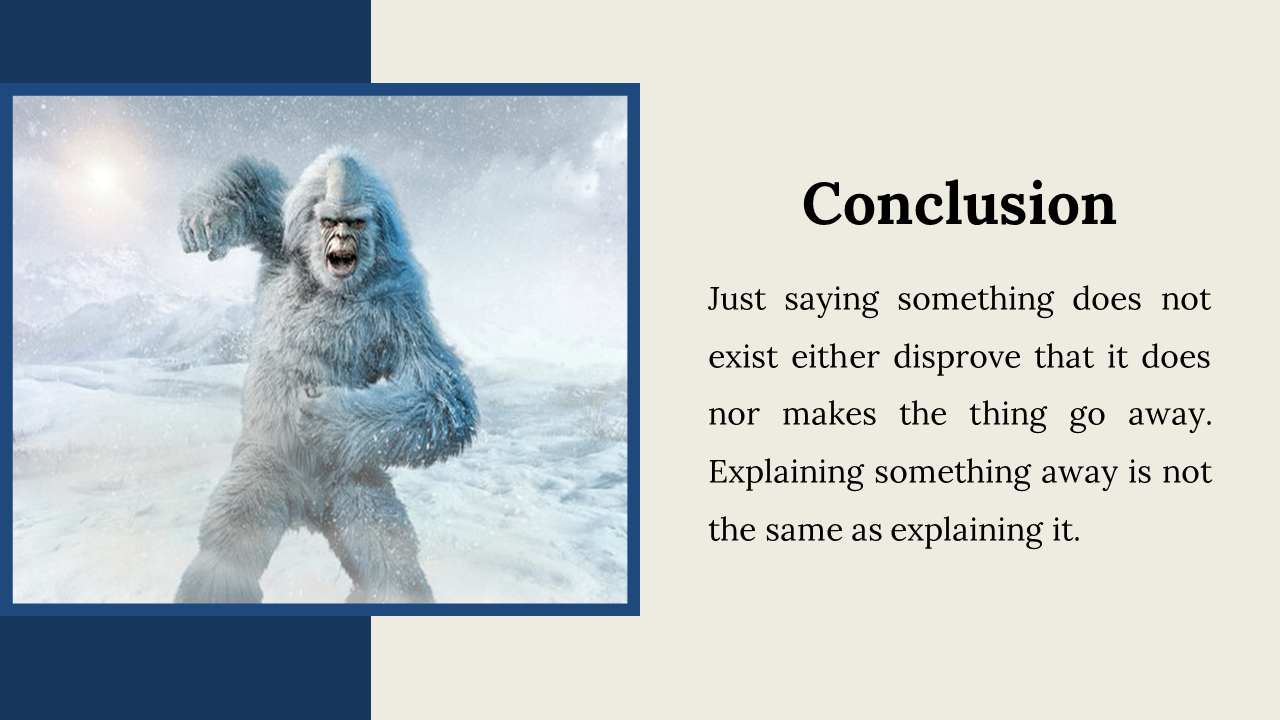 Conclusion

Just saying something does not exist either disprove that it does nor makes the thing go away. Explaining something away is not the same as explaining it.